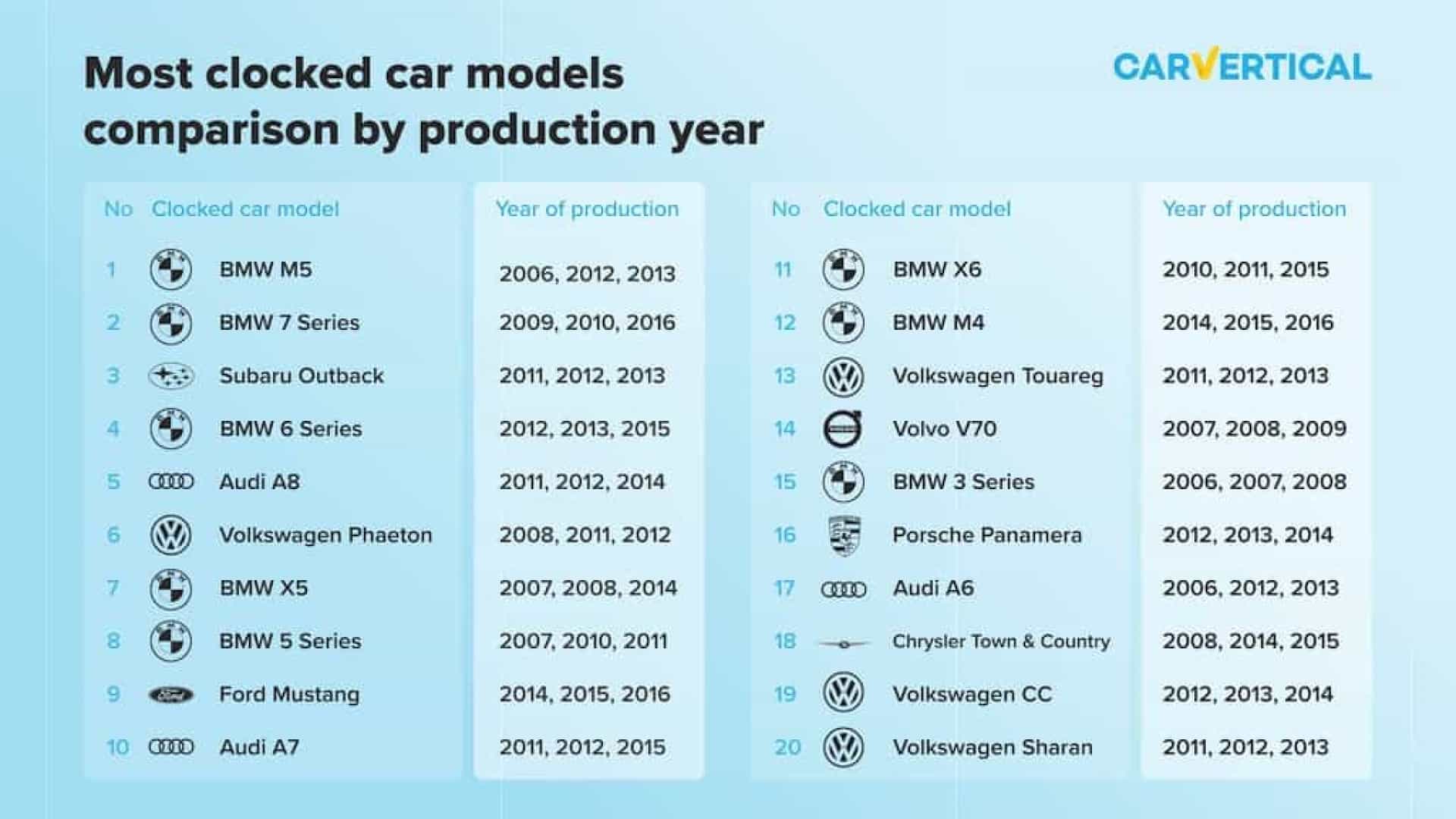 Most clocked car models comparison by production year

CARVERTICAL

| No | Clocked car model | Year of production |
|---|---|---|
| 1 | BMW M5 | 2006, 2012, 2013 |
| 2 | BMW 7 Series | 2009, 2010, 2016 |
| 3 | Subaru Outback | 2011, 2012, 2013 |
| 4 | BMW 6 Series | 2012, 2013, 2015 |
| 5 | Audi A8 | 2011, 2012, 2014 |
| 6 | Volkswagen Phaeton | 2008, 2011, 2012 |
| 7 | BMW X5 | 2007, 2008, 2014 |
| 8 | BMW 5 Series | 2007, 2010, 2011 |
| 9 | Ford Mustang | 2014, 2015, 2016 |
| 10 | Audi A7 | 2011, 2012, 2015 |

| No | Clocked car model | Year of production |
|---|---|---|
| 11 | BMW X6 | 2010, 2011, 2015 |
| 12 | BMW M4 | 2014, 2015, 2016 |
| 13 | Volkswagen Touareg | 2011, 2012, 2013 |
| 14 | Volvo V70 | 2007, 2008, 2009 |
| 15 | BMW 3 Series | 2006, 2007, 2008 |
| 16 | Porsche Panamera | 2012, 2013, 2014 |
| 17 | Audi A6 | 2006, 2012, 2013 |
| 18 | Chrysler Town & Country | 2008, 2014, 2015 |
| 19 | Volkswagen CC | 2012, 2013, 2014 |
| 20 | Volkswagen Sharan | 2011, 2012, 2013 |